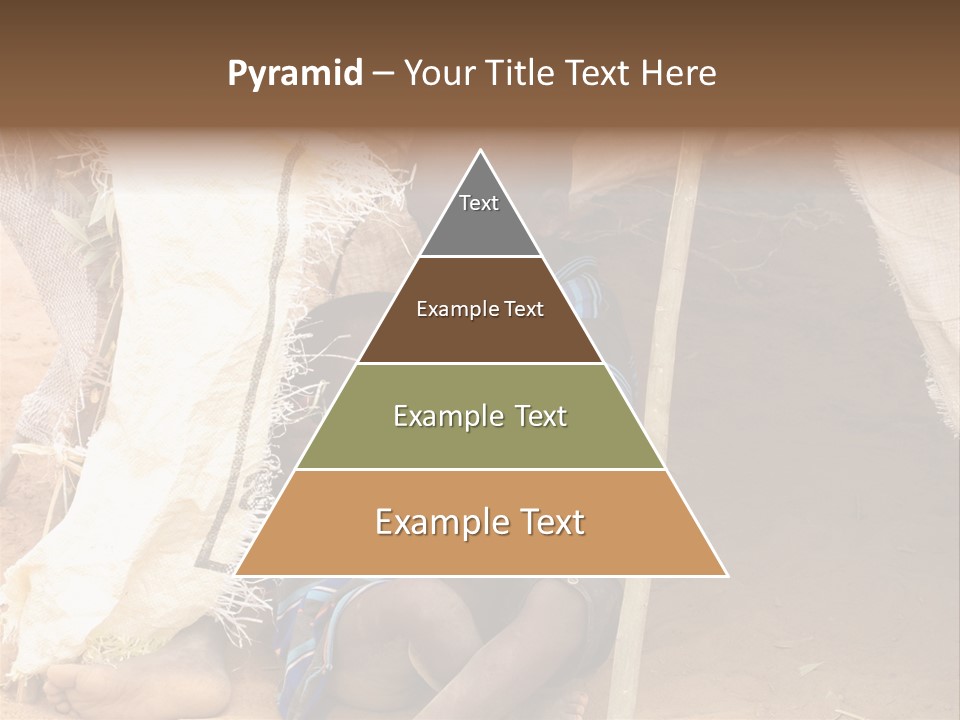 Pyramid – Your Title Text Here

Text

Example Text

Example Text

Example Text